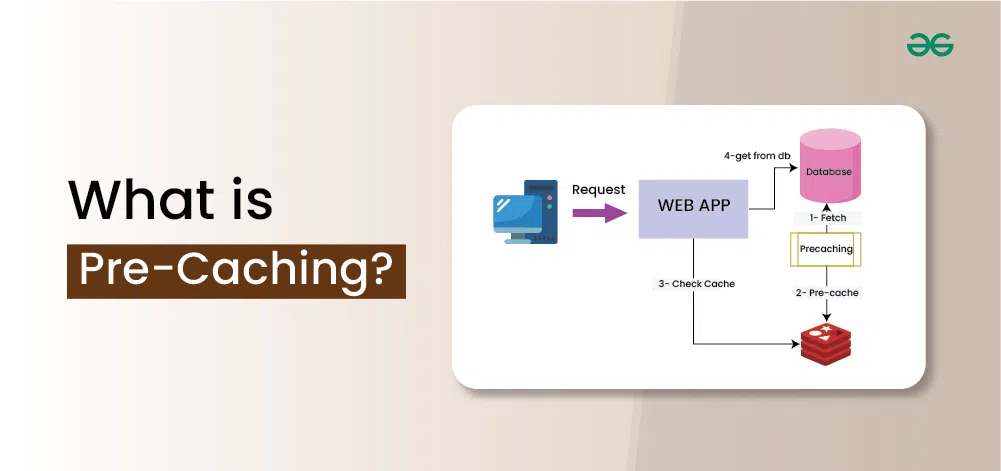 What is

Pre-Caching?

Request

WEB APP

4-get from db

Database

1- Fetch

Precaching

2- Pre-cache

3- Check Cache